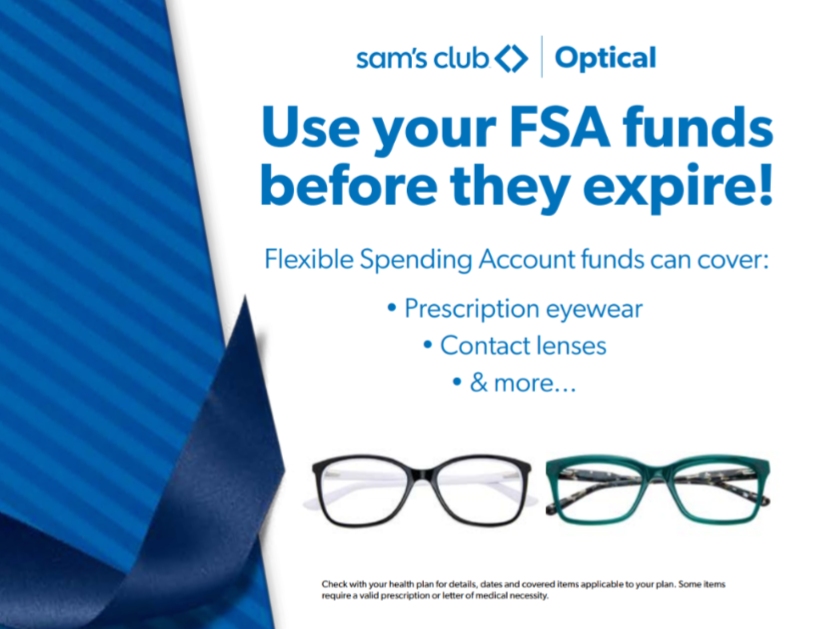 sam's club | Optical

Use your FSA funds before they expire!

Flexible Spending Account funds can cover:

• Prescription eyewear
• Contact lenses
• & more...

Check with your health plan for details, dates and covered items applicable to your plan. Some items require a valid prescription or letter of medical necessity.